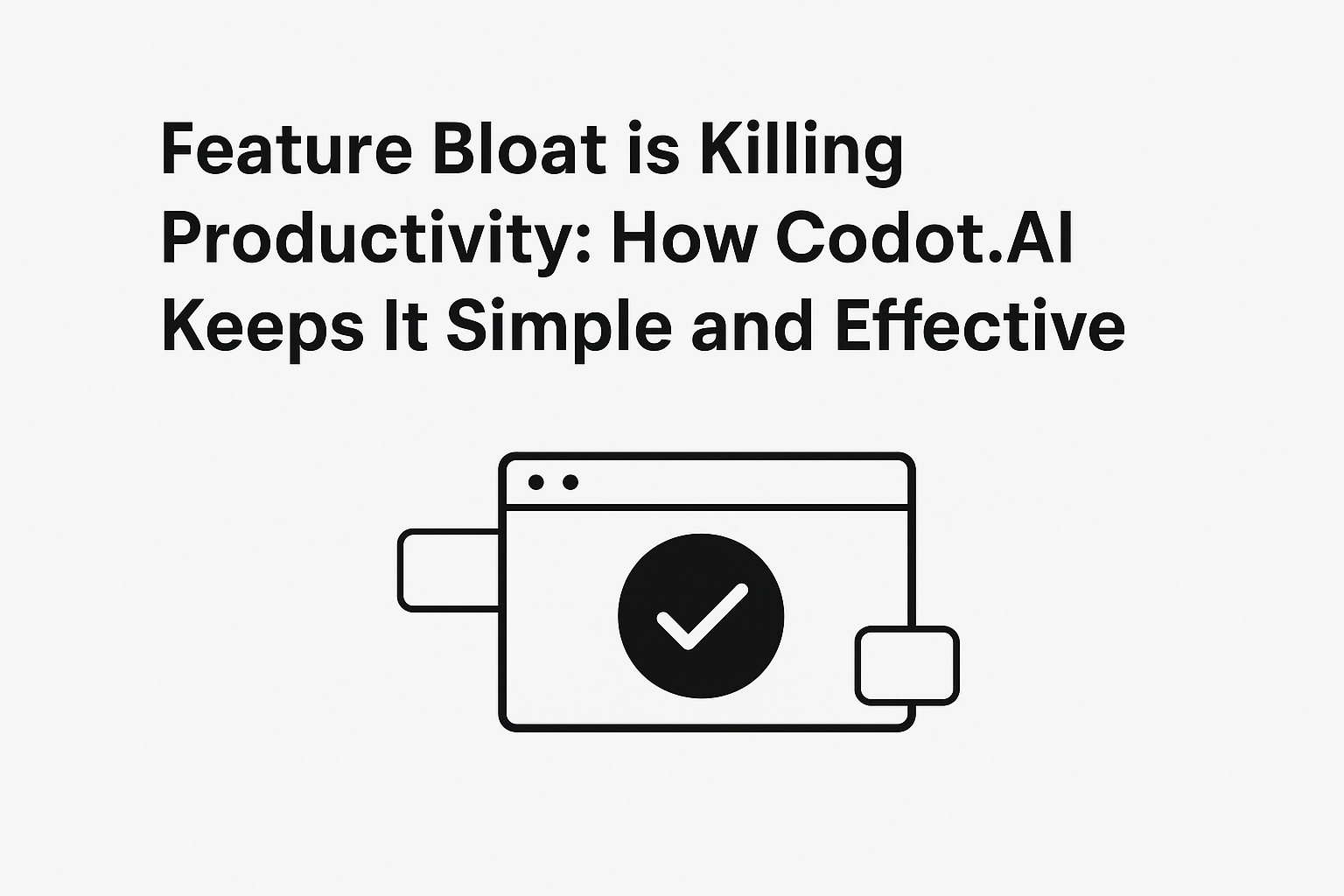 Feature Bloat is Killing Productivity: How Codot.AI Keeps It Simple and Effective